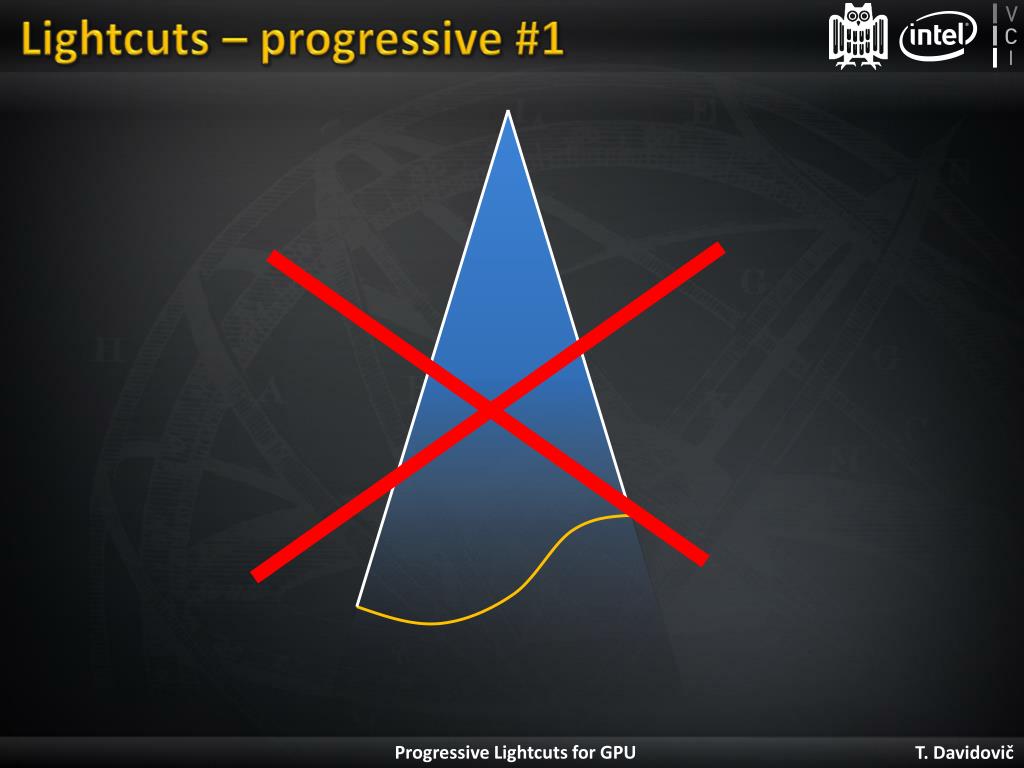 Lightcuts – progressive #1

intel

V
C
I

Progressive Lightcuts for GPU

T. Davidovič